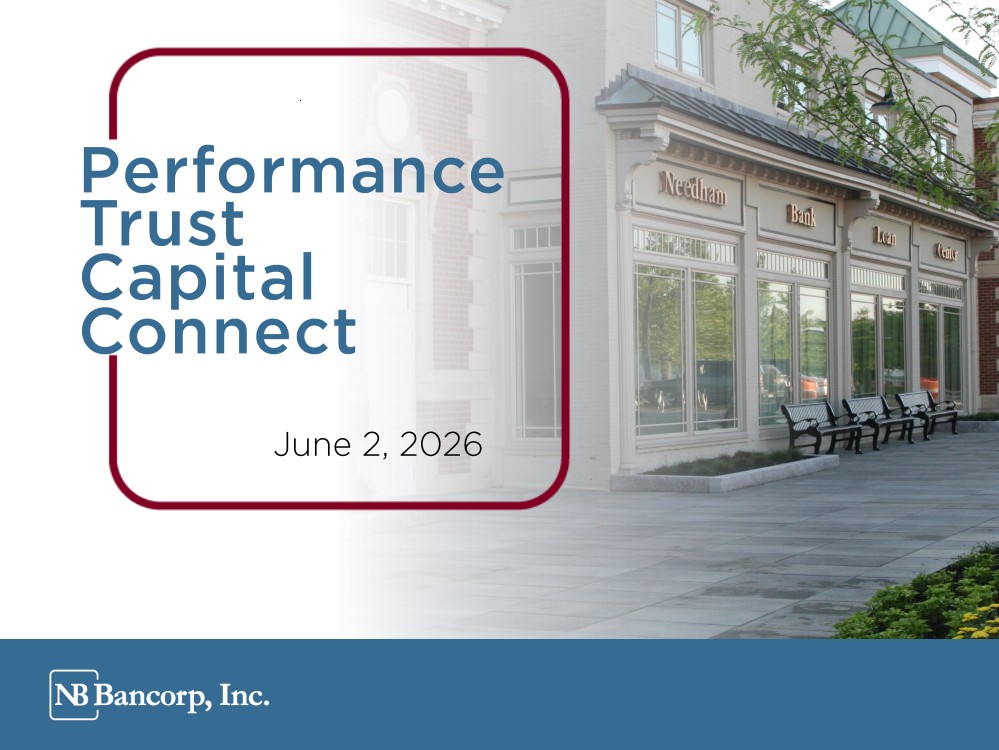 Performance Trust Capital Connect

June 2, 2026

Needham Bank Loan Center

NB Bancorp, Inc.